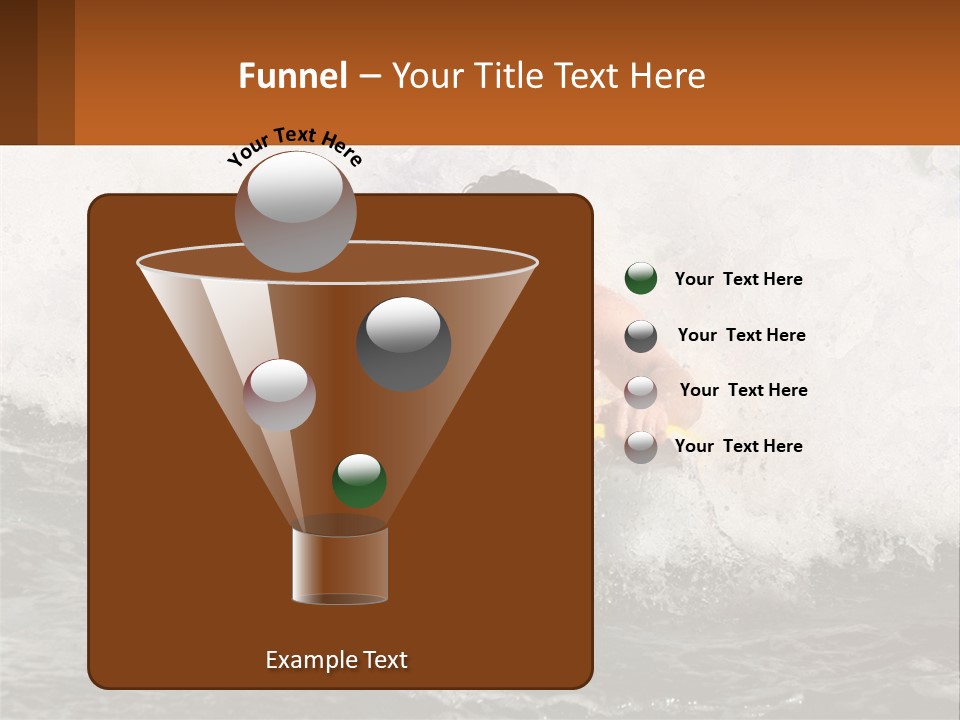 Funnel – Your Title Text Here

Your Text Here

Your Text Here

Your Text Here

Your Text Here

Your Text Here

Example Text